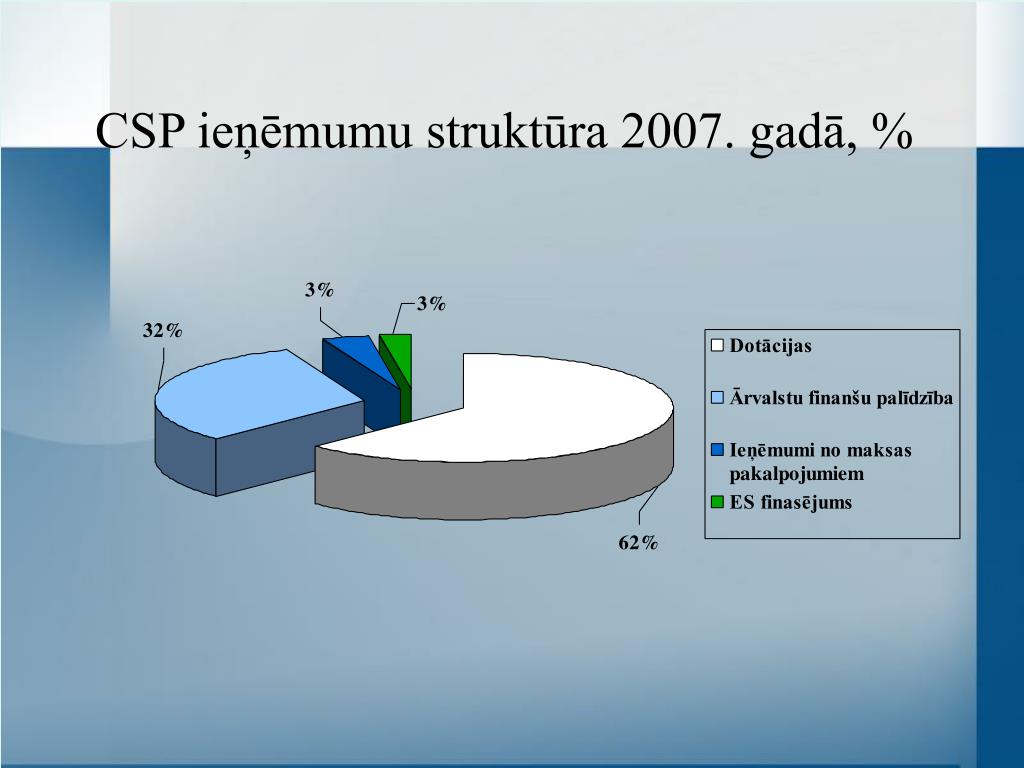 CSP ieņēmumu struktūra 2007. gadā, %

3%

3%

32%

62%

Dotācijas

Ārvalstu finanšu palīdzība

Ieņēmumi no maksas pakalpojumiem

ES finasējums